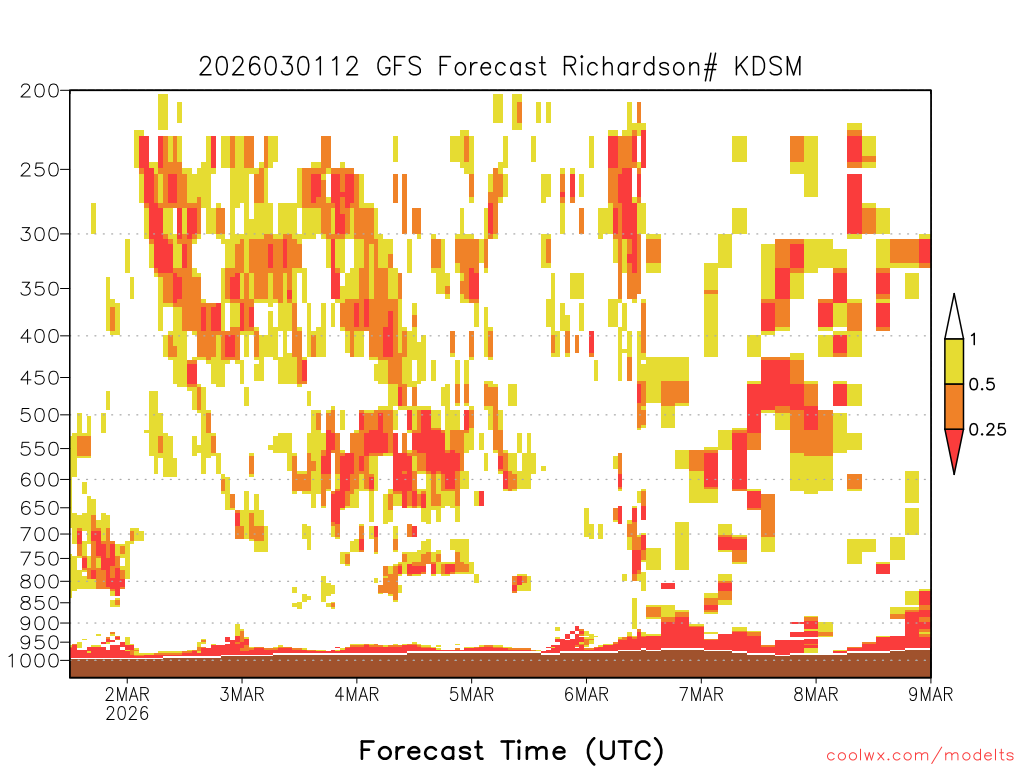 2026030112 GFS Forecast Richardson# KDSM

200
250
300
350
400
450
500
550
600
650
700
750
800
850
900
950
1000

1
0.5
0.25

2MAR
2026
3MAR
4MAR
5MAR
6MAR
7MAR
8MAR
9MAR

Forecast Time (UTC)

coolwx.com/modelts